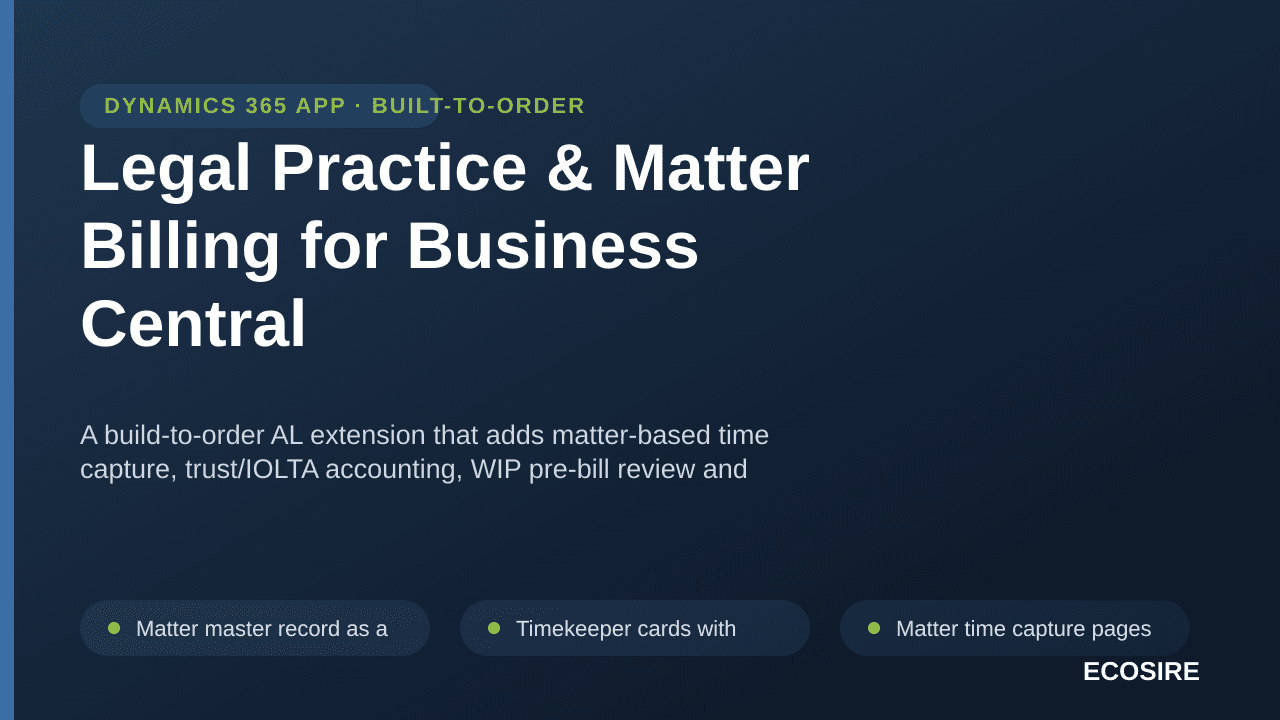 DYNAMICS 365 APP · BUILT-TO-ORDER

Legal Practice & Matter Billing for Business Central

A build-to-order AL extension that adds matter-based time capture, trust/IOLTA accounting, WIP pre-bill review and

Matter master record as a

Timekeeper cards with

Matter time capture pages

ECOSIRE